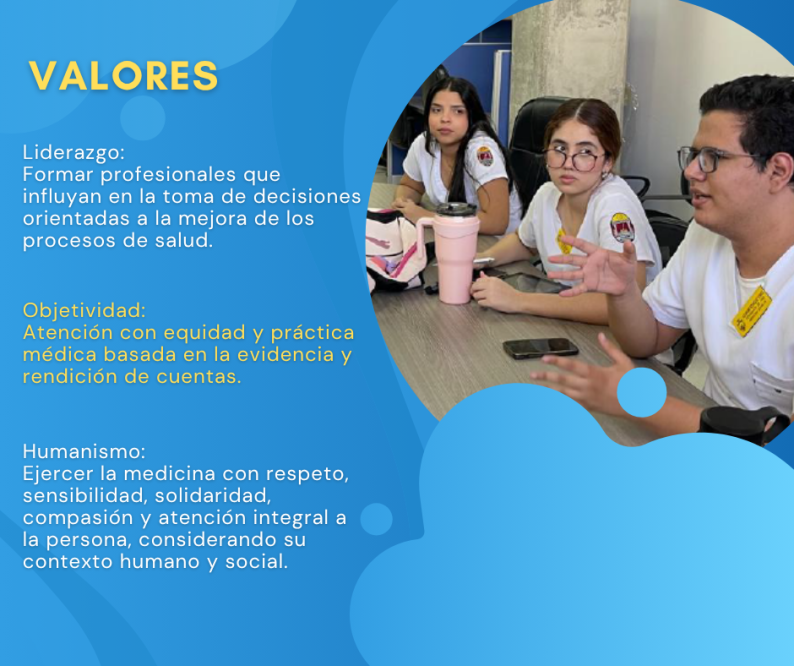 VALORES

Liderazgo:
Formar profesionales que influyan en la toma de decisiones orientadas a la mejora de los procesos de salud.

Objetividad:
Atención con equidad y práctica médica basada en la evidencia y rendición de cuentas.

Humanismo:
Ejercer la medicina con respeto, sensibilidad, solidaridad, compasión y atención integral a la persona, considerando su contexto humano y social.